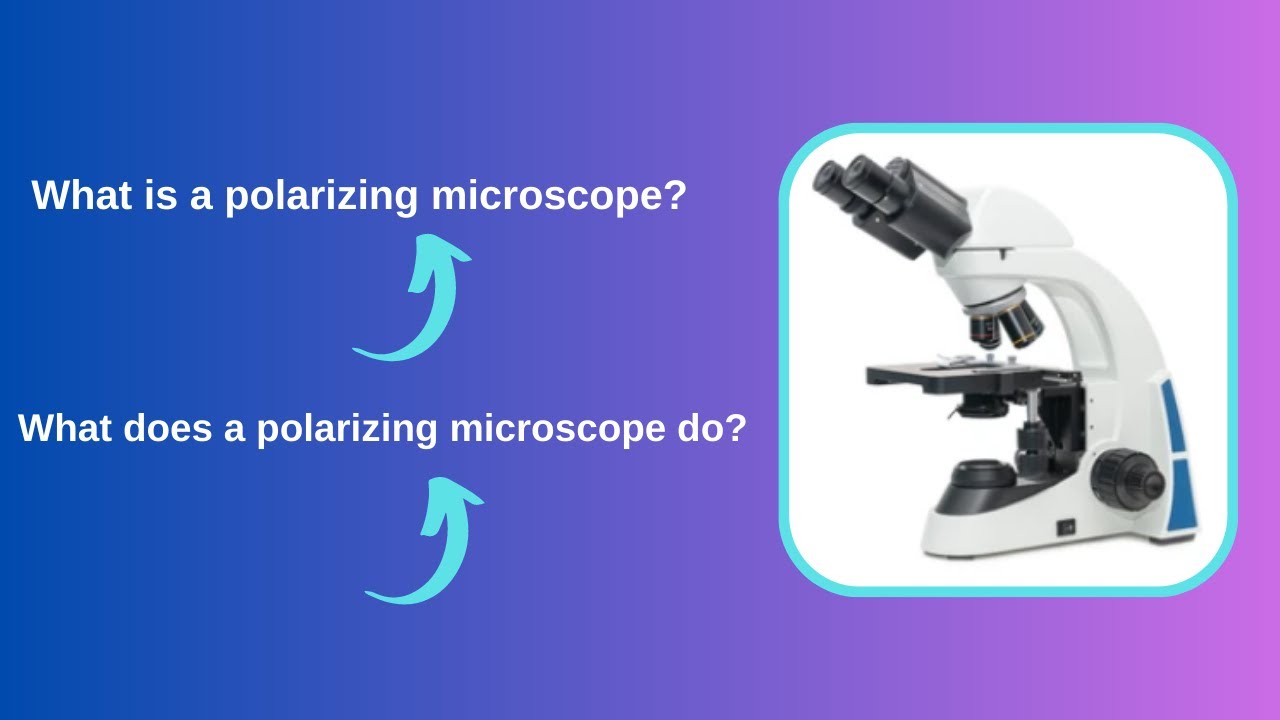 What is a polarizing microscope?

What does a polarizing microscope do?